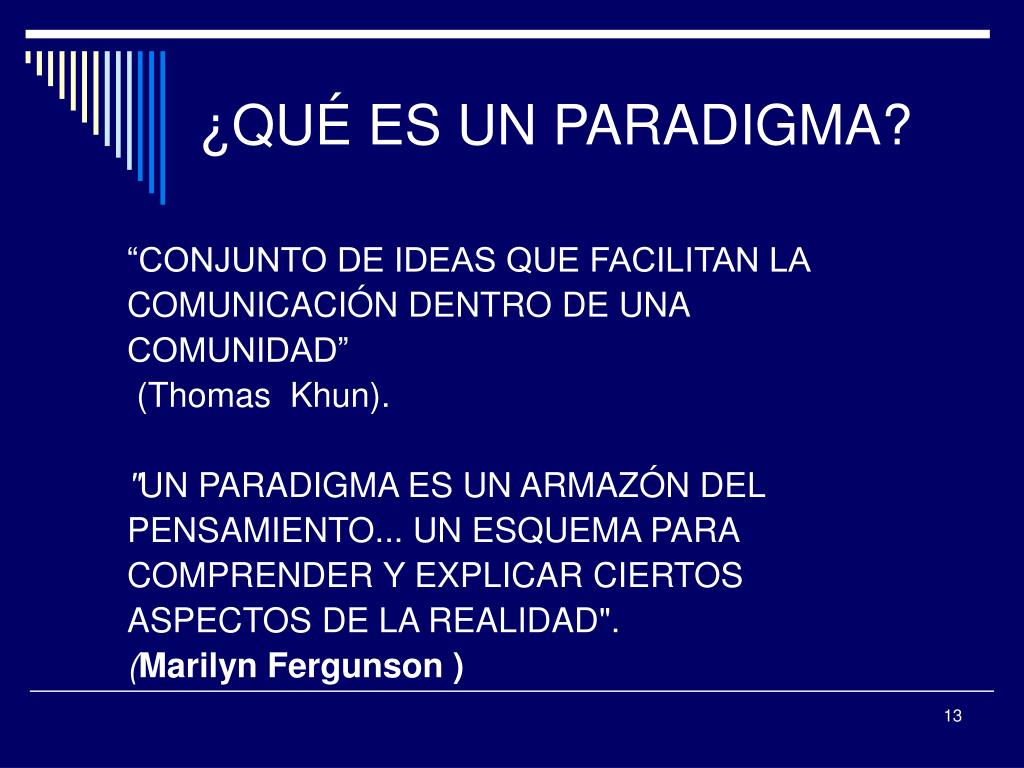 ¿QUÉ ES UN PARADIGMA?

“CONJUNTO DE IDEAS QUE FACILITAN LA COMUNICACIÓN DENTRO DE UNA COMUNIDAD”
(Thomas Khun).

"UN PARADIGMA ES UN ARMAZÓN DEL PENSAMIENTO... UN ESQUEMA PARA COMPRENDER Y EXPLICAR CIERTOS ASPECTOS DE LA REALIDAD".
(Marilyn Fergunson )

13